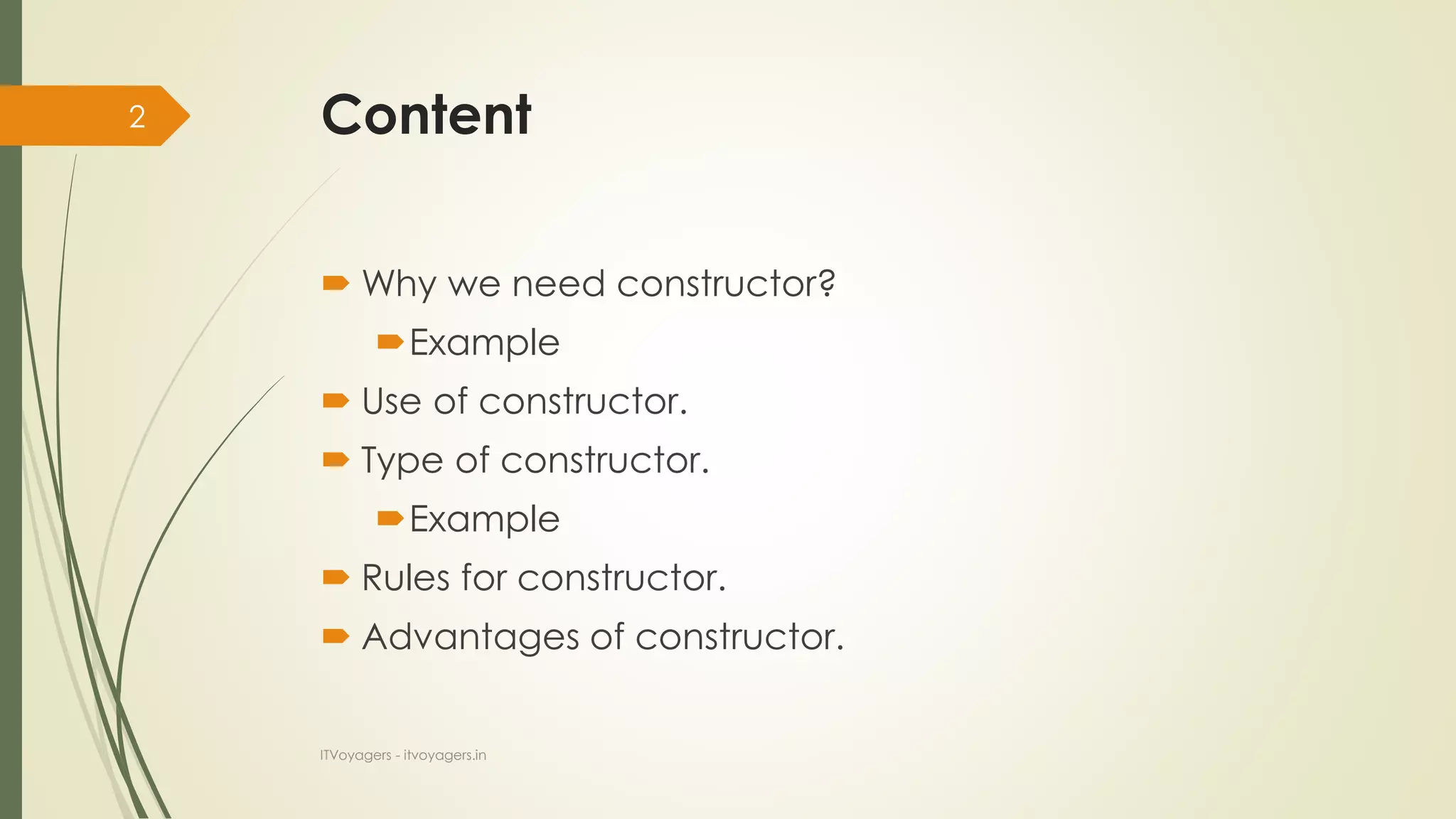 2

Content

Why we need constructor?

Example

Use of constructor.

Type of constructor.

Example

Rules for constructor.

Advantages of constructor.

ITVoyagers - itvoyagers.in